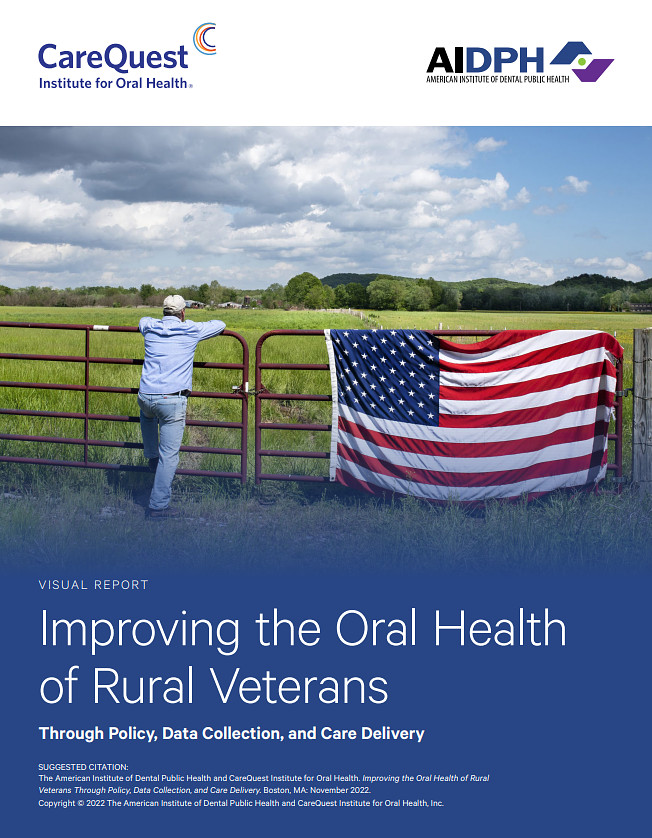 CareQuest
Institute for Oral Health®

AIDPH
AMERICAN INSTITUTE OF DENTAL PUBLIC HEALTH

VISUAL REPORT

Improving the Oral Health of Rural Veterans

Through Policy, Data Collection, and Care Delivery

SUGGESTED CITATION:
The American Institute of Dental Public Health and CareQuest Institute for Oral Health. Improving the Oral Health of Rural Veterans Through Policy, Data Collection, and Care Delivery. Boston, MA: November 2022.
Copyright © 2022 The American Institute of Dental Public Health and CareQuest Institute for Oral Health, Inc.